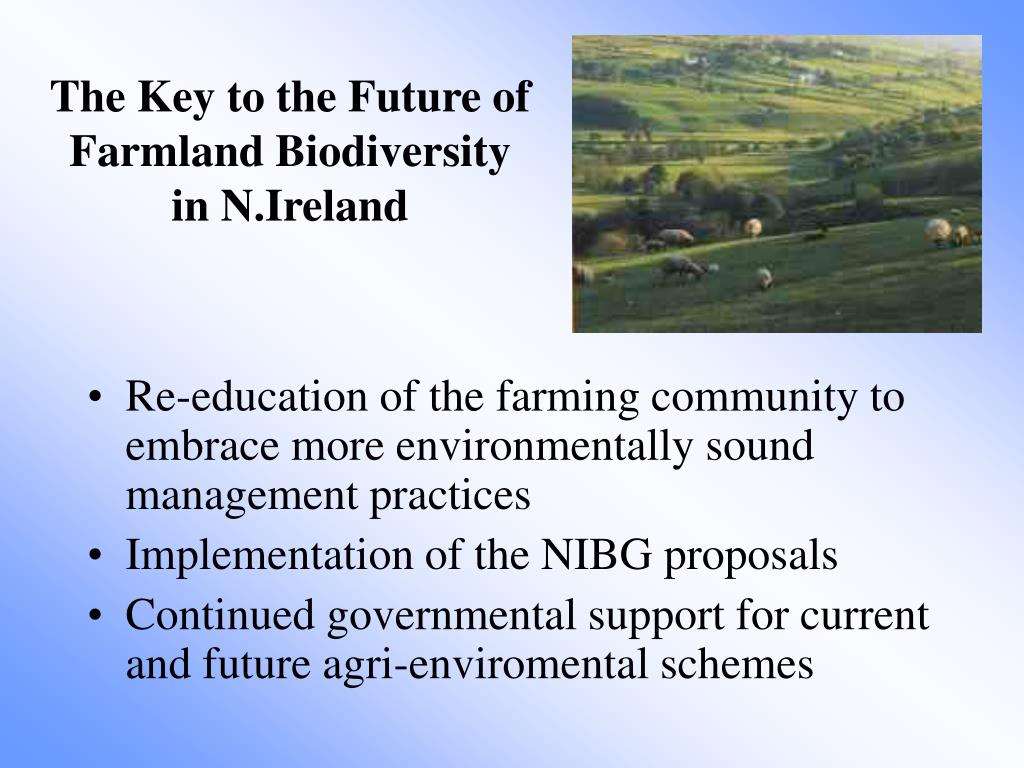 The Key to the Future of Farmland Biodiversity in N.Ireland

• Re-education of the farming community to embrace more environmentally sound management practices
• Implementation of the NIBG proposals
• Continued governmental support for current and future agri-enviromental schemes